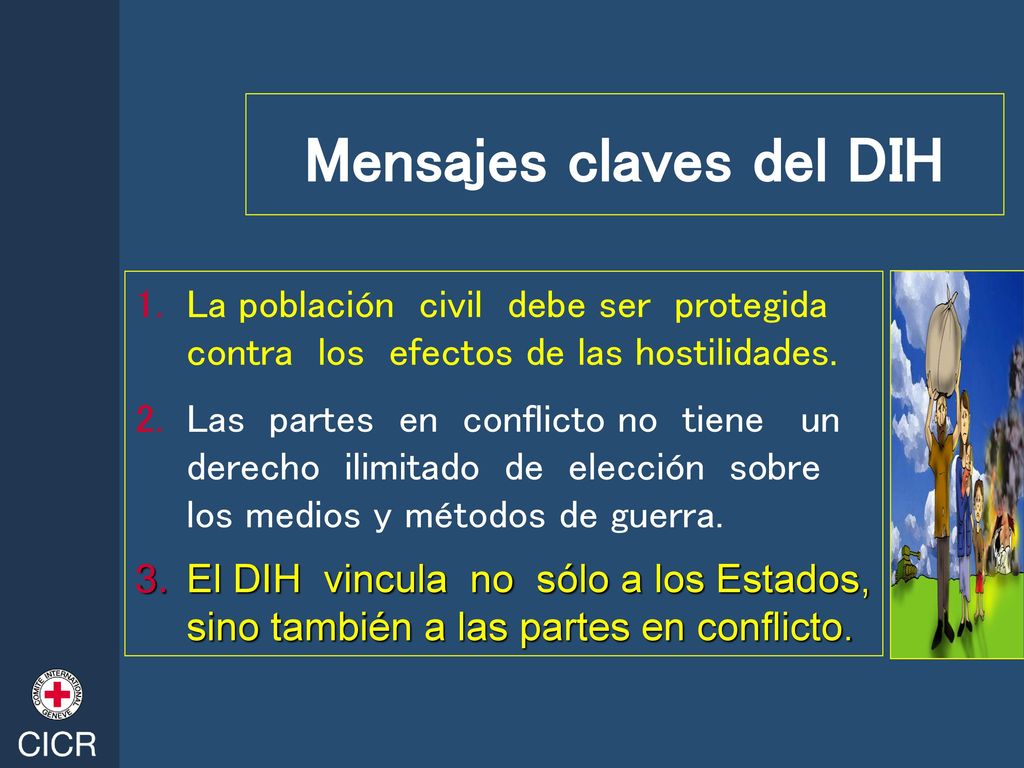 Mensajes claves del DIH

1. La población civil debe ser protegida contra los efectos de las hostilidades.

2. Las partes en conflicto no tiene un derecho ilimitado de elección sobre los medios y métodos de guerra.

3. El DIH vincula no sólo a los Estados, sino también a las partes en conflicto.

COMITE INTERNATIONAL GENEVE

CICR